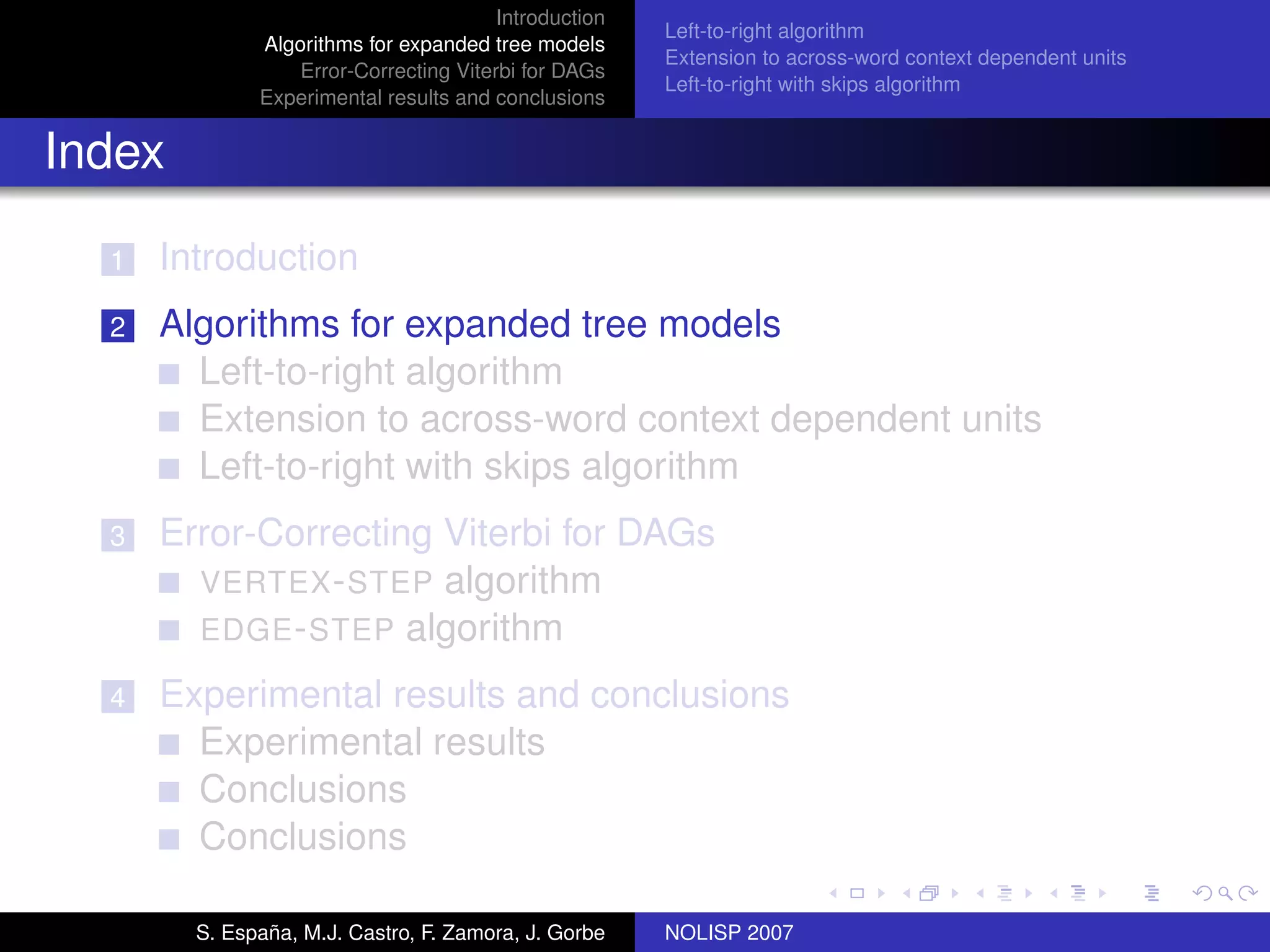 Introduction
Algorithms for expanded tree models
Error-Correcting Viterbi for DAGs
Experimental results and conclusions

Left-to-right algorithm
Extension to across-word context dependent units
Left-to-right with skips algorithm

Index

1 Introduction

2 Algorithms for expanded tree models
Left-to-right algorithm
Extension to across-word context dependent units
Left-to-right with skips algorithm

3 Error-Correcting Viterbi for DAGs
VERTEX-STEP algorithm
EDGE-STEP algorithm

4 Experimental results and conclusions
Experimental results
Conclusions
Conclusions

S. España, M.J. Castro, F. Zamora, J. Gorbe

NOLISP 2007